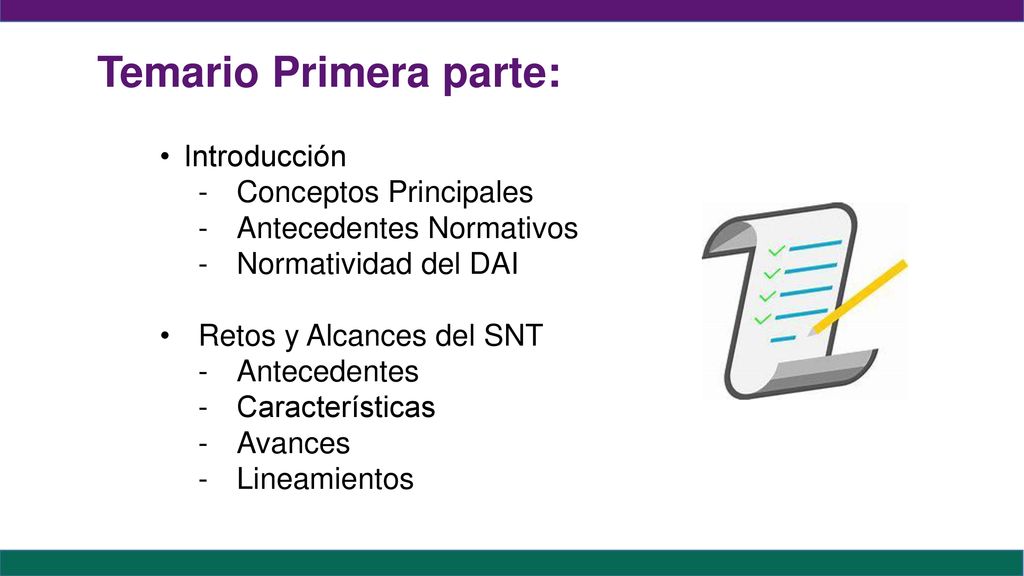 Temario Primera parte:

• Introducción
- Conceptos Principales
- Antecedentes Normativos
- Normatividad del DAI

• Retos y Alcances del SNT
- Antecedentes
- Características
- Avances
- Lineamientos